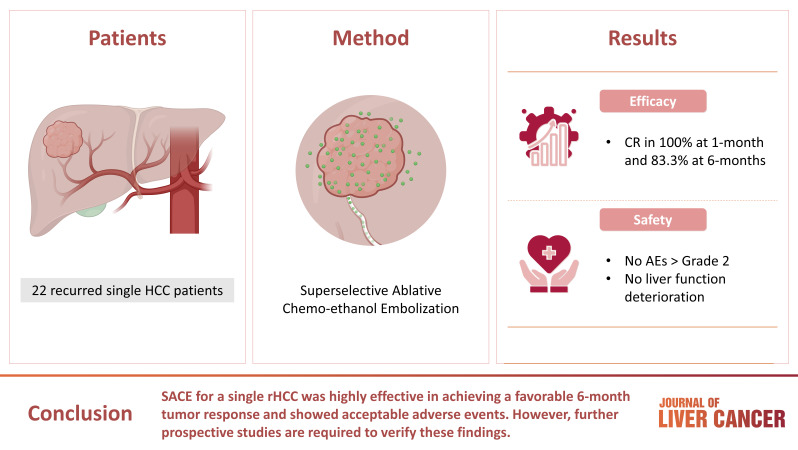 Patients

22 recurred single HCC patients

Method

Superselective Ablative Chemo-ethanol Embolization

Results

Efficacy

• CR in 100% at 1-month and 83.3% at 6-months

Safety

• No AEs > Grade 2
• No liver function deterioration

Conclusion

SACE for a single rHCC was highly effective in achieving a favorable 6-month tumor response and showed acceptable adverse events. However, further prospective studies are required to verify these findings.

JOURNAL OF LIVER CANCER